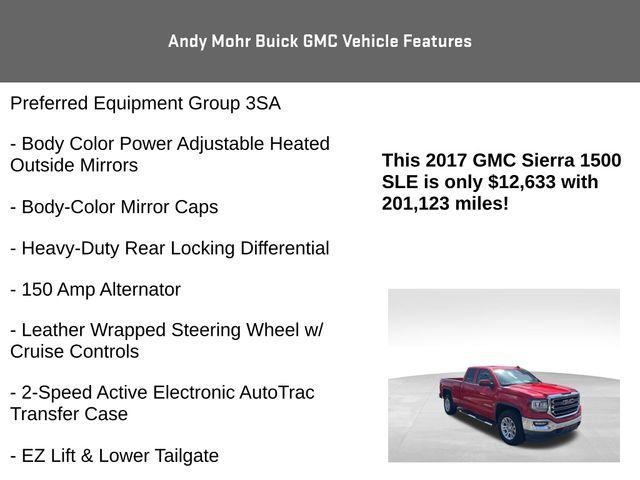 Andy Mohr Buick GMC Vehicle Features

Preferred Equipment Group 3SA

- Body Color Power Adjustable Heated Outside Mirrors

- Body-Color Mirror Caps

- Heavy-Duty Rear Locking Differential

- 150 Amp Alternator

- Leather Wrapped Steering Wheel w/ Cruise Controls

- 2-Speed Active Electronic AutoTrac Transfer Case

- EZ Lift & Lower Tailgate

This 2017 GMC Sierra 1500 SLE is only $12,633 with 201,123 miles!